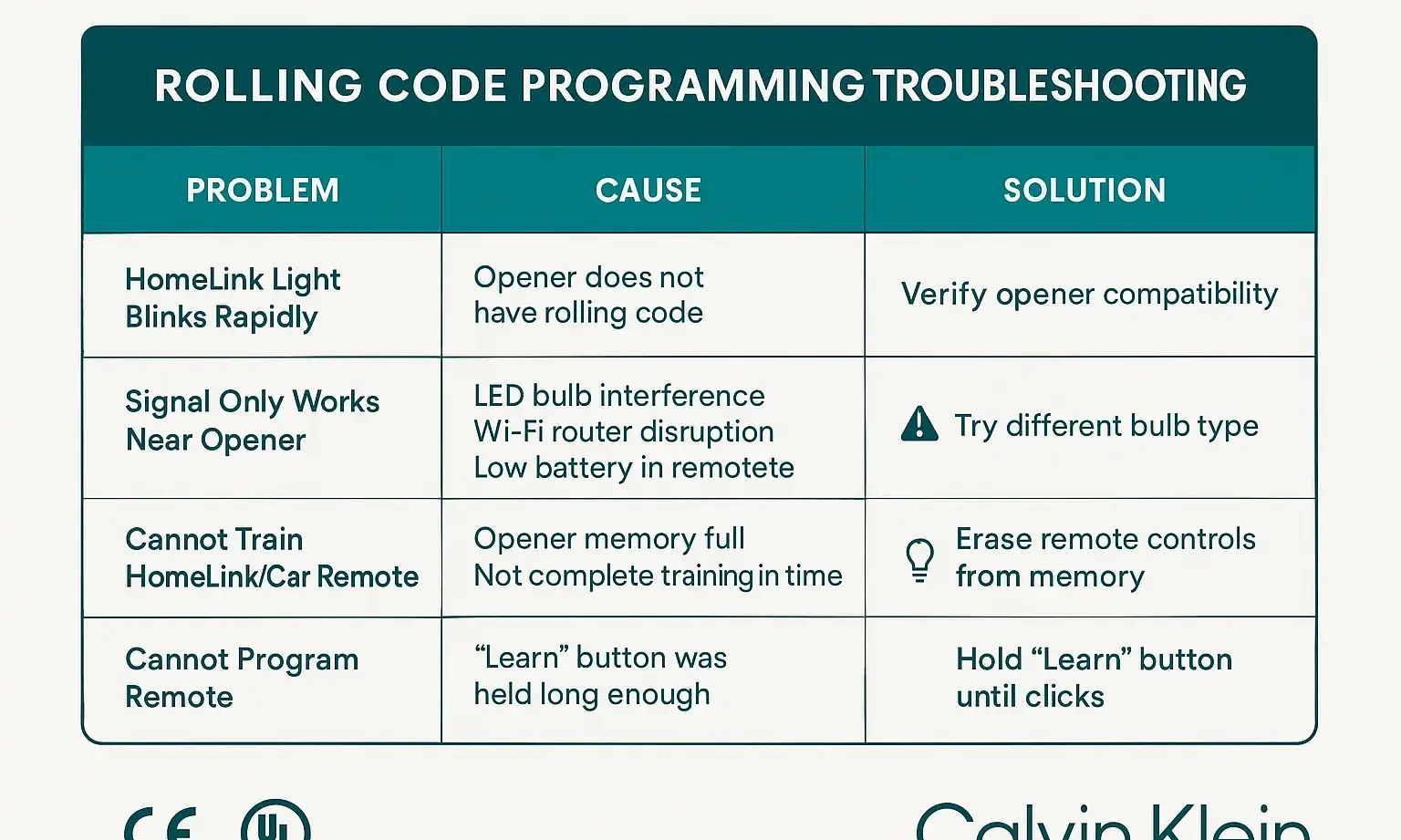 ROLLING CODE PROGRAMMING TROUBLESHOOTING

| PROBLEM | CAUSE | SOLUTION |
|---|---|---|
| HomeLink Light Blinks Rapidly | Opener does not have rolling code | Verify opener compatibility |
| Signal Only Works Near Opener | LED bulb interference Wi-Fi router disruption Low battery in remotete | Try different bulb type |
| Cannot Train HomeLink/Car Remote | Opener memory full Not complete training in time | Erase remote controls from memory |
| Cannot Program Remote | “Learn” button was held long enough | Hold “Learn” button until clicks |

CE UL

Calvin Klein